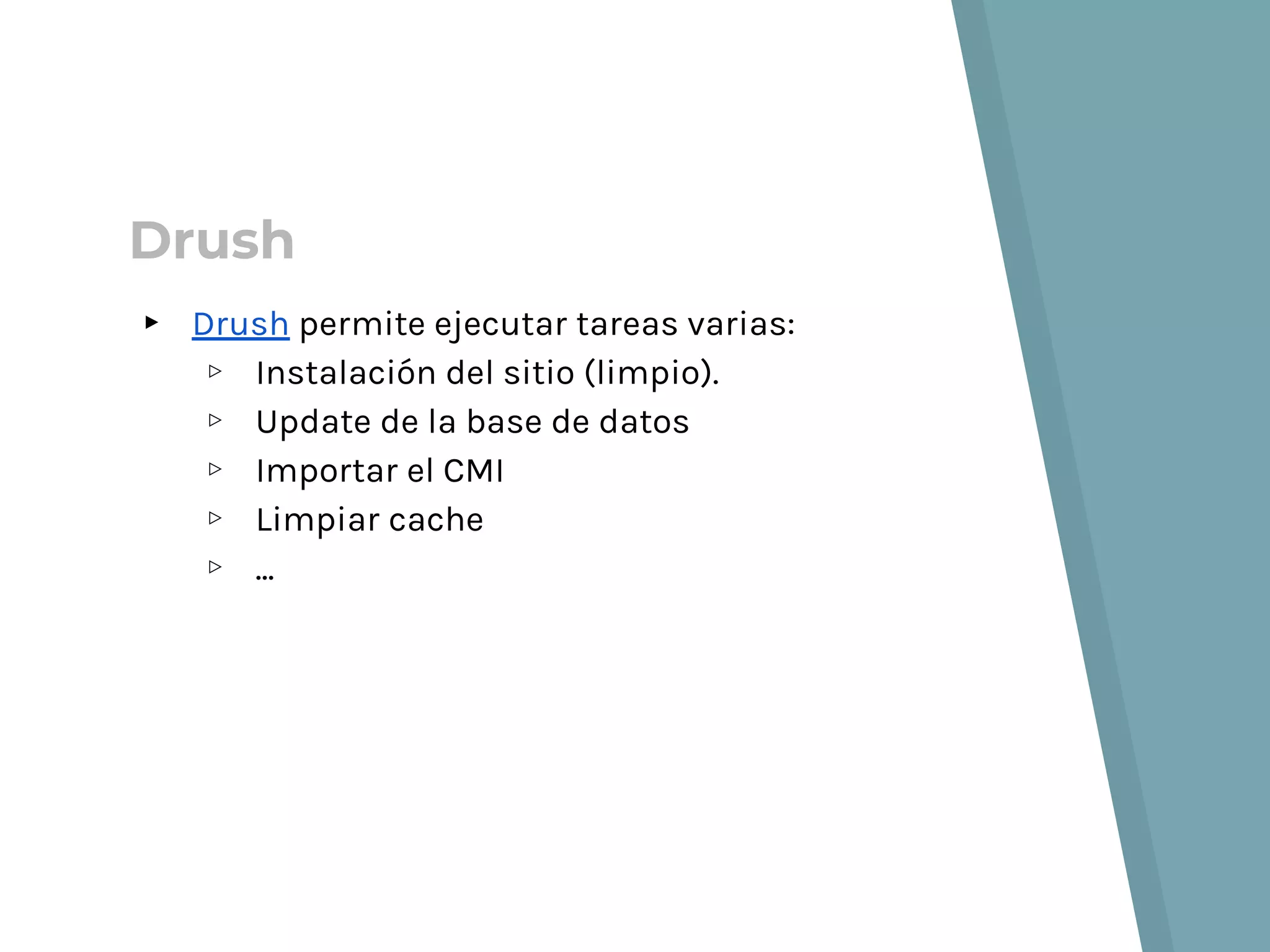 Drush

▸ Drush permite ejecutar tareas varias:
▹ Instalación del sitio (limpio).
▹ Update de la base de datos
▹ Importar el CMI
▹ Limpiar cache
▹ …